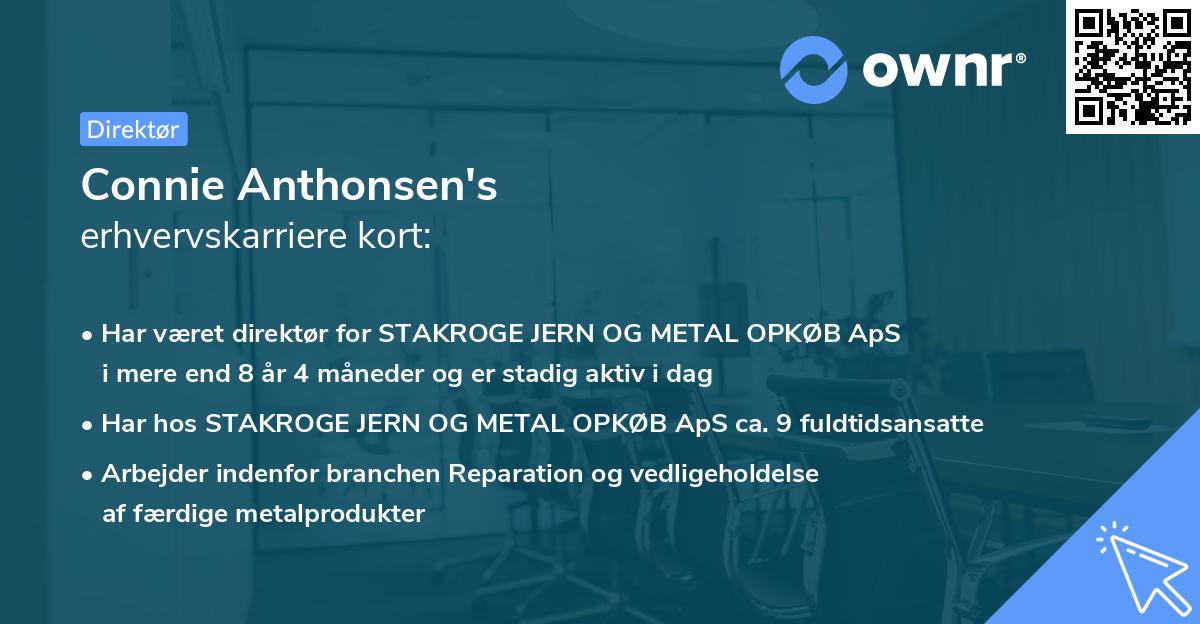 ownr®

Direktør

Connie Anthonsen's
erhvervskarriere kort:

• Har været direktør for STAKROGE JERN OG METAL OPKØB ApS i mere end 8 år 4 måneder og er stadig aktiv i dag

• Har hos STAKROGE JERN OG METAL OPKØB ApS ca. 9 fuldtidsansatte

• Arbejder indenfor branchen Reparation og vedligeholdelse af færdige metalprodukter